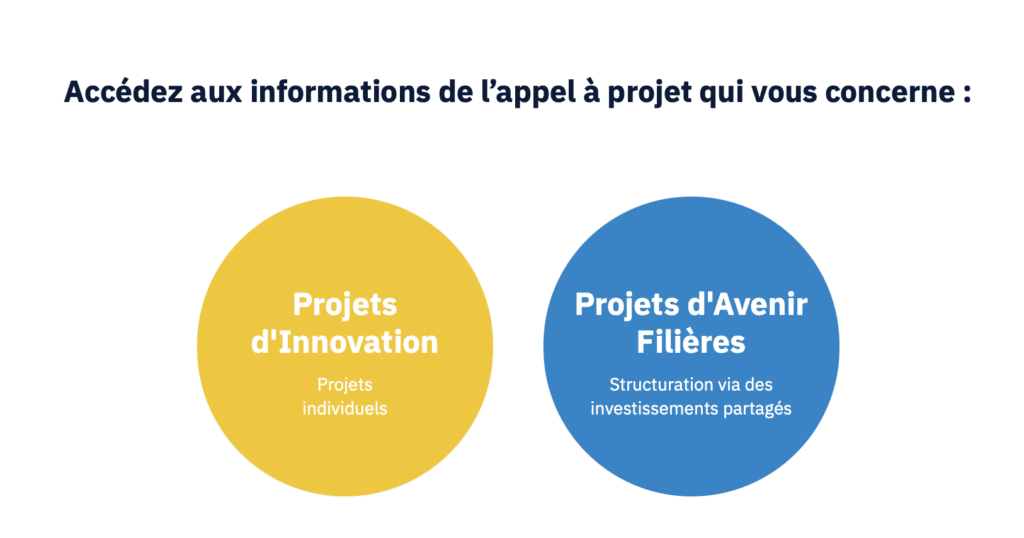 Accédez aux informations de l’appel à projet qui vous concerne :

Projets d'Innovation

Projets individuels

Projets d'Avenir Filières

Structuration via des investissements partagés